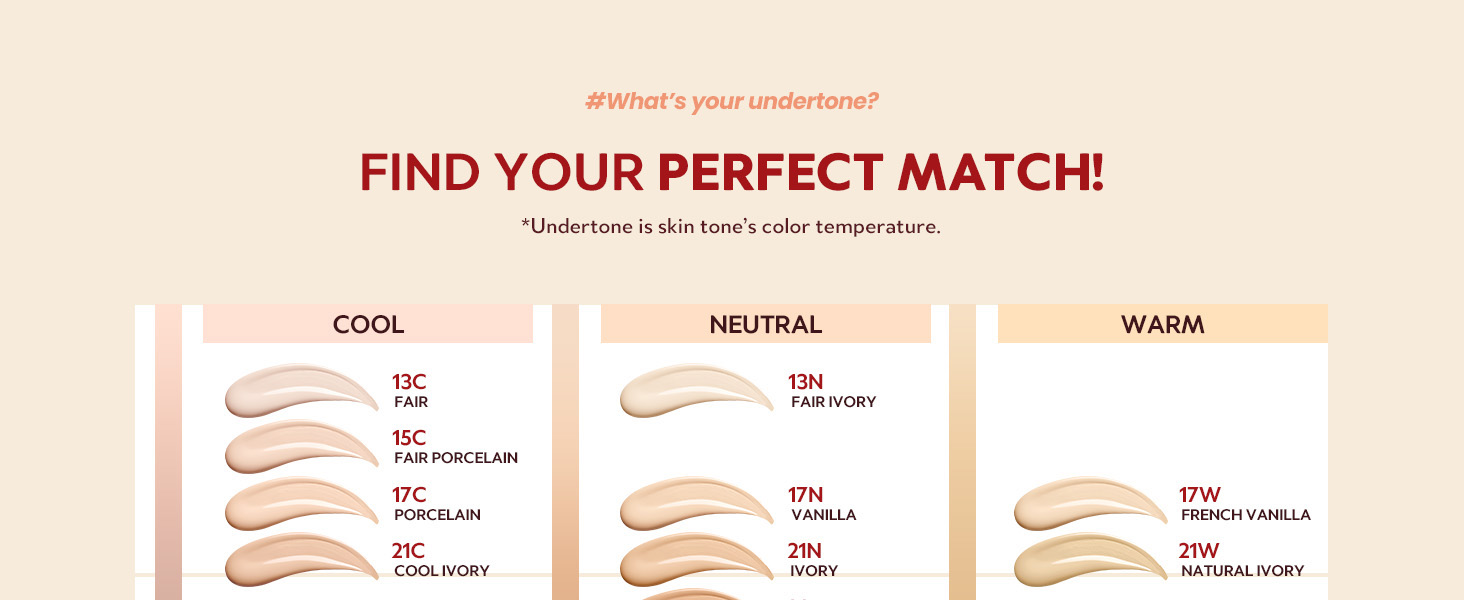 #What's your undertone?

FIND YOUR PERFECT MATCH!

*Undertone is skin tone's color temperature.

COOL

13C
FAIR

15C
FAIR PORCELAIN

17C
PORCELAIN

21C
COOL IVORY

NEUTRAL

13N
FAIR IVORY

17N
VANILLA

21N
IVORY

WARM

17W
FRENCH VANILLA

21W
NATURAL IVORY